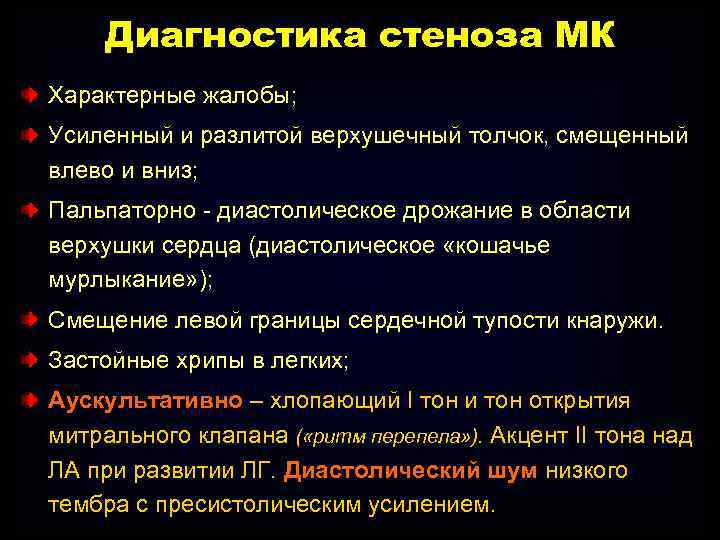 Диагностика стеноза МК

Характерные жалобы;

Усиленный и разлитой верхушечный толчок, смещенный влево и вниз;

Пальпаторно - диастолическое дрожание в области верхушки сердца (диастолическое «кошачье мурлыкание»);

Смещение левой границы сердечной тупости кнаружи.

Застойные хрипы в легких;

Аускультативно – хлопающий I тон и тон открытия митрального клапана («ритм перепела»). Акцент II тона над ЛА при развитии ЛГ. Диастолический шум низкого тембра с пресистолическим усилением.